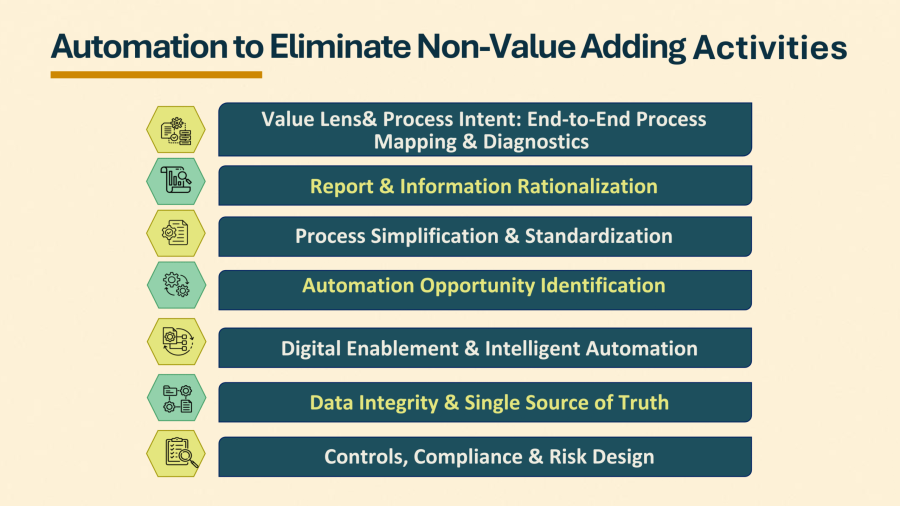 Automation to Eliminate Non-Value Adding Activities

Value Lens& Process Intent: End-to-End Process Mapping & Diagnostics

Report & Information Rationalization

Process Simplification & Standardization

Automation Opportunity Identification

Digital Enablement & Intelligent Automation

Data Integrity & Single Source of Truth

Controls, Compliance & Risk Design